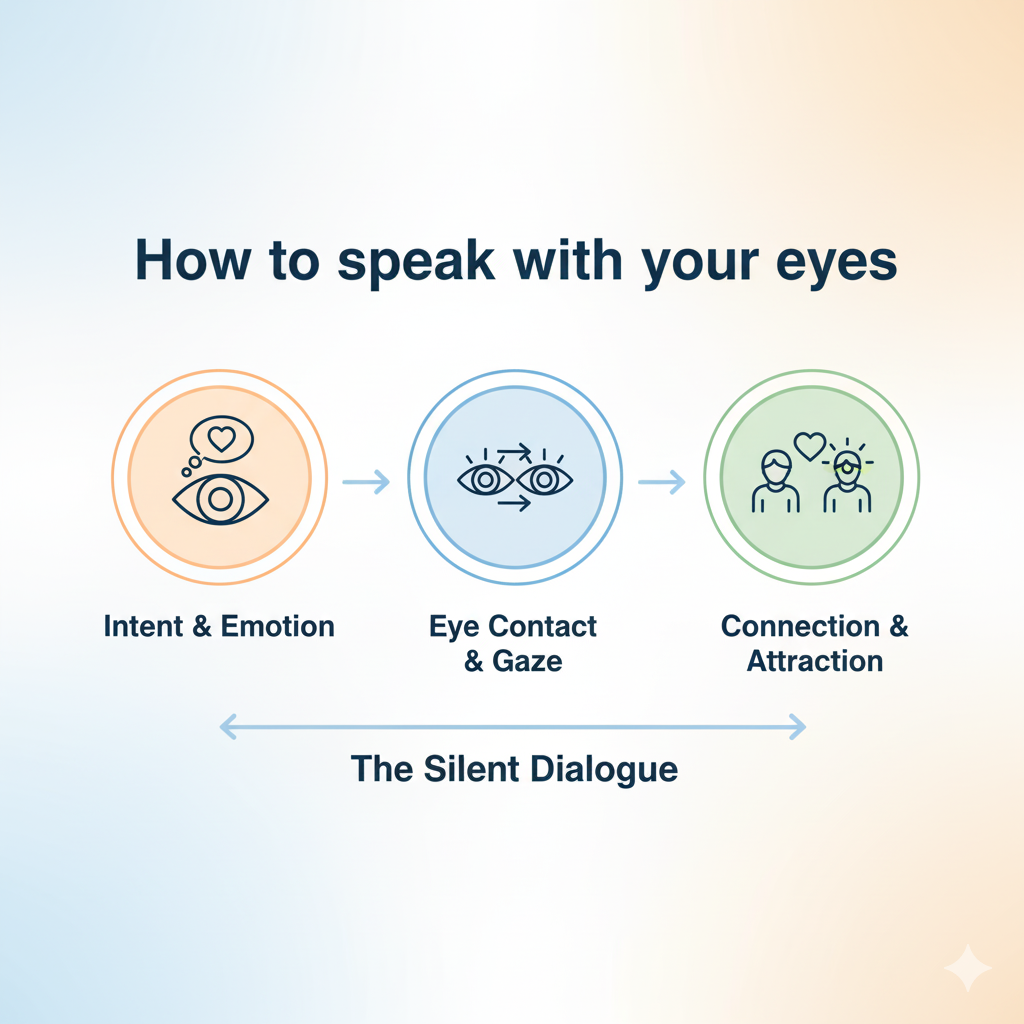 How to speak with your eyes

Intent & Emotion

Eye Contact & Gaze

Connection & Attraction

The Silent Dialogue